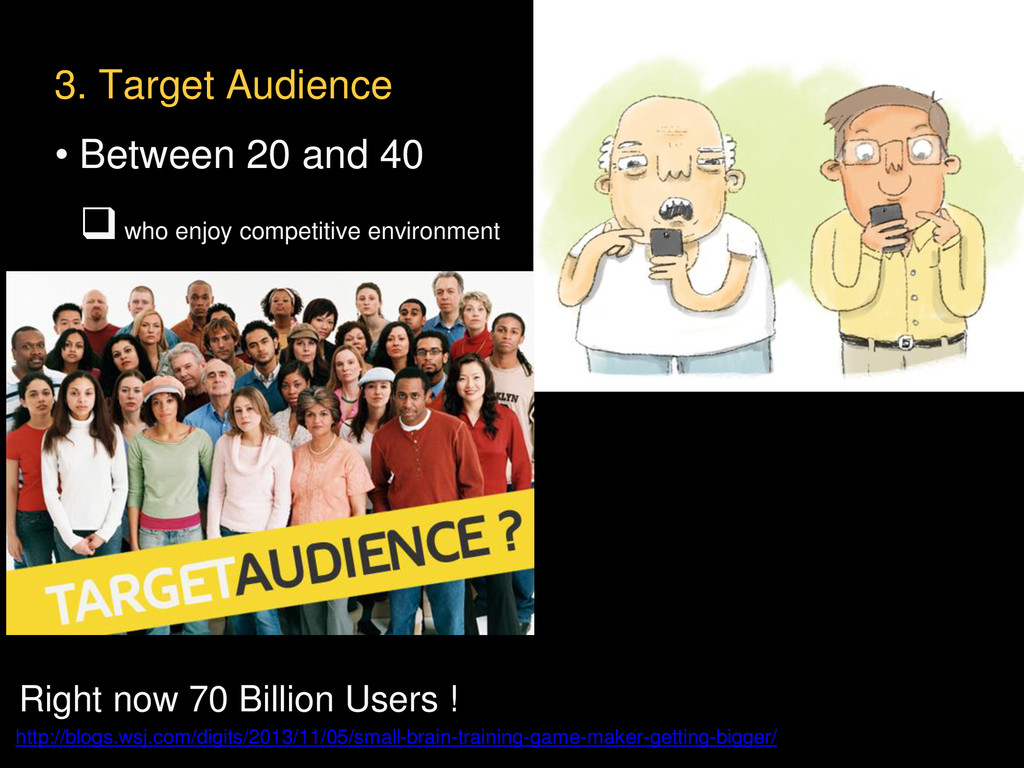 3. Target Audience

• Between 20 and 40

❑ who enjoy competitive environment

TARGETAUDIENCE ?

Right now 70 Billion Users !

http://blogs.wsj.com/digits/2013/11/05/small-brain-training-game-maker-getting-bigger/